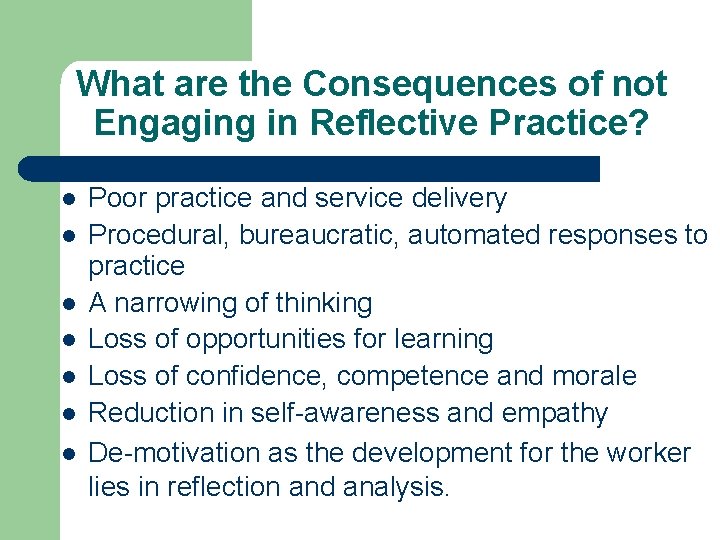 What are the Consequences of not Engaging in Reflective Practice?

- Poor practice and service delivery
- Procedural, bureaucratic, automated responses to practice
- A narrowing of thinking
- Loss of opportunities for learning
- Loss of confidence, competence and morale
- Reduction in self-awareness and empathy
- De-motivation as the development for the worker lies in reflection and analysis.